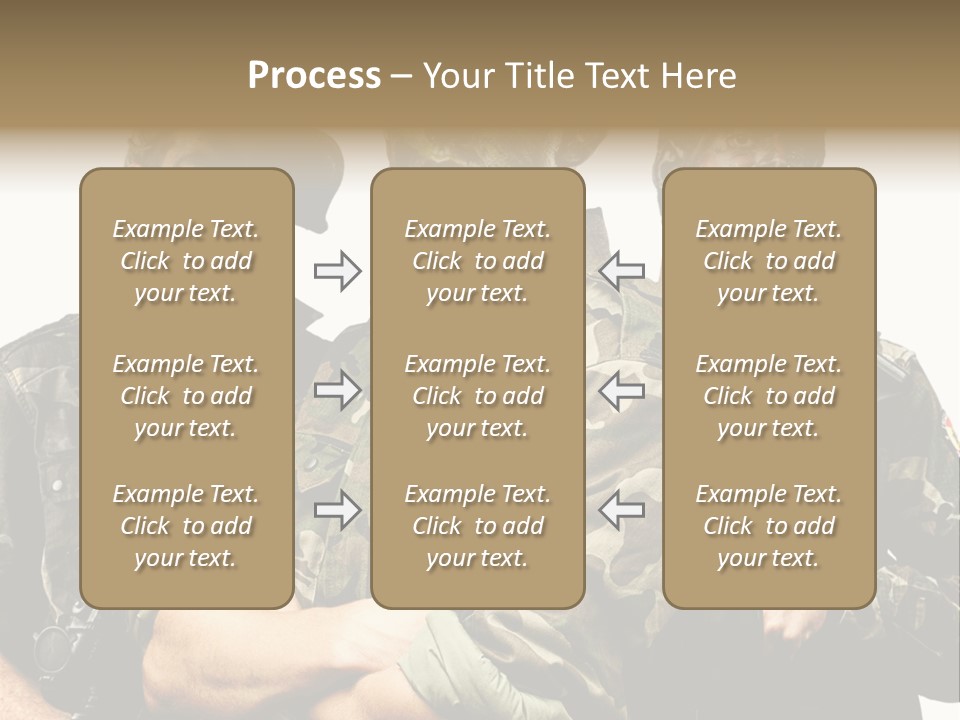 Process – Your Title Text Here

Example Text. Click to add your text.

Example Text. Click to add your text.

Example Text. Click to add your text.

Example Text. Click to add your text.

Example Text. Click to add your text.

Example Text. Click to add your text.

Example Text. Click to add your text.

Example Text. Click to add your text.

Example Text. Click to add your text.